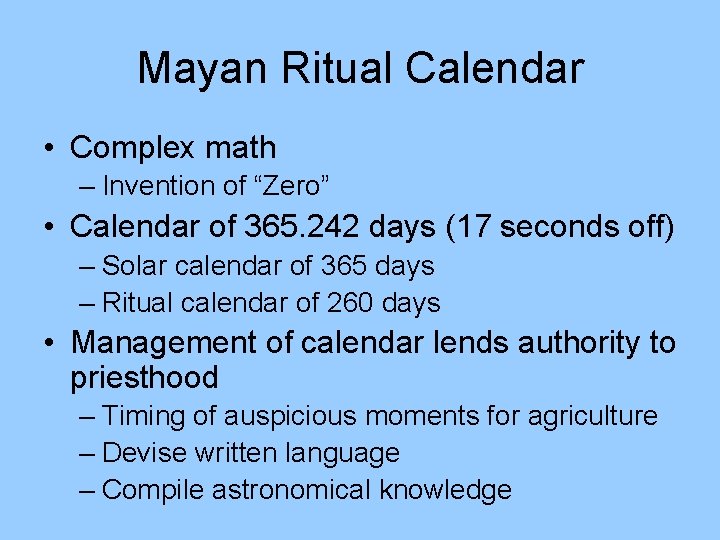 Mayan Ritual Calendar

• Complex math
– Invention of “Zero”
• Calendar of 365.242 days (17 seconds off)
– Solar calendar of 365 days
– Ritual calendar of 260 days
• Management of calendar lends authority to priesthood
– Timing of auspicious moments for agriculture
– Devise written language
– Compile astronomical knowledge